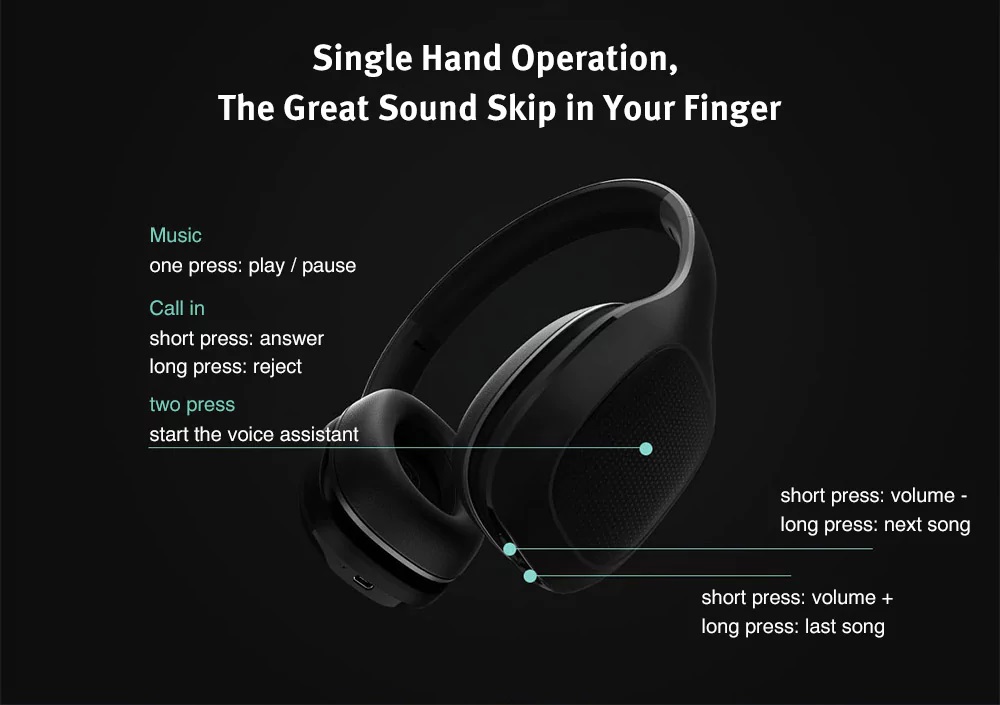 Single Hand Operation,
The Great Sound Skip in Your Finger

Music
one press: play / pause

Call in
short press: answer
long press: reject

two press
start the voice assistant

short press: volume -
long press: next song

short press: volume +
long press: last song